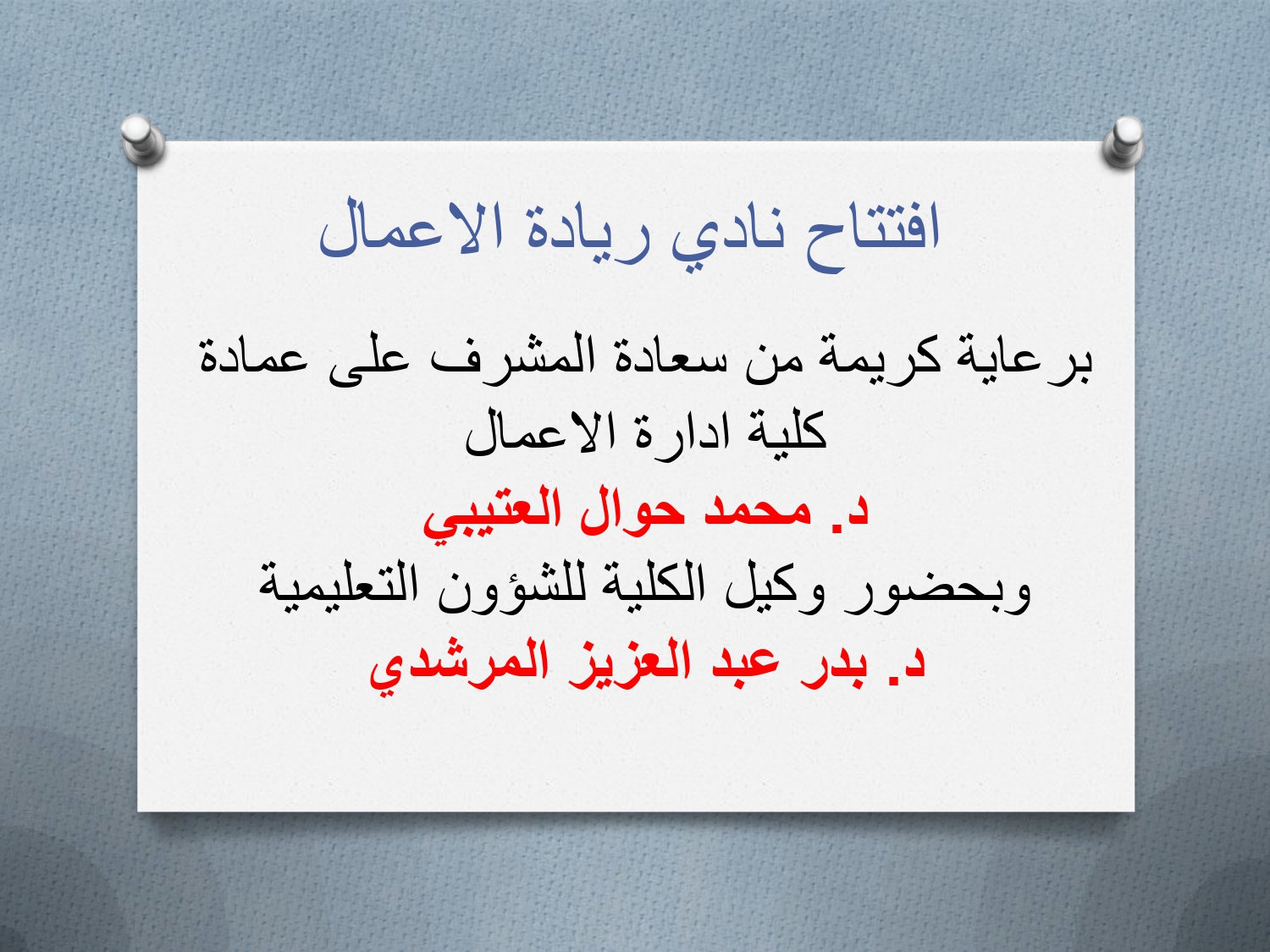 افتتاح نادي ريادة الاعمال

برعاية كريمة من سعادة المشرف على عمادة كلية ادارة الاعمال

د. محمد حوال العتيبي

وبحضور وكيل الكلية للشؤون التعليمية

د. بدر عبد العزيز المرشدي